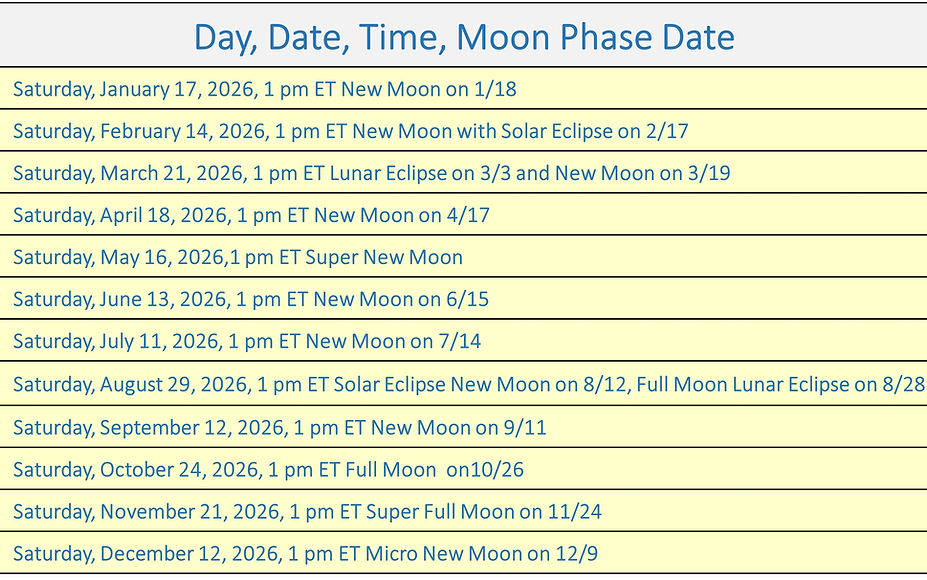 | Day, Date, Time, Moon Phase Date |
|---|
| Saturday, January 17, 2026, 1 pm ET New Moon on 1/18 |
| Saturday, February 14, 2026, 1 pm ET New Moon with Solar Eclipse on 2/17 |
| Saturday, March 21, 2026, 1 pm ET Lunar Eclipse on 3/3 and New Moon on 3/19 |
| Saturday, April 18, 2026, 1 pm ET New Moon on 4/17 |
| Saturday, May 16, 2026,1 pm ET Super New Moon |
| Saturday, June 13, 2026, 1 pm ET New Moon on 6/15 |
| Saturday, July 11, 2026, 1 pm ET New Moon on 7/14 |
| Saturday, August 29, 2026, 1 pm ET Solar Eclipse New Moon on 8/12, Full Moon Lunar Eclipse on 8/28 |
| Saturday, September 12, 2026, 1 pm ET New Moon on 9/11 |
| Saturday, October 24, 2026, 1 pm ET Full Moon on10/26 |
| Saturday, November 21, 2026, 1 pm ET Super Full Moon on 11/24 |
| Saturday, December 12, 2026, 1 pm ET Micro New Moon on 12/9 |